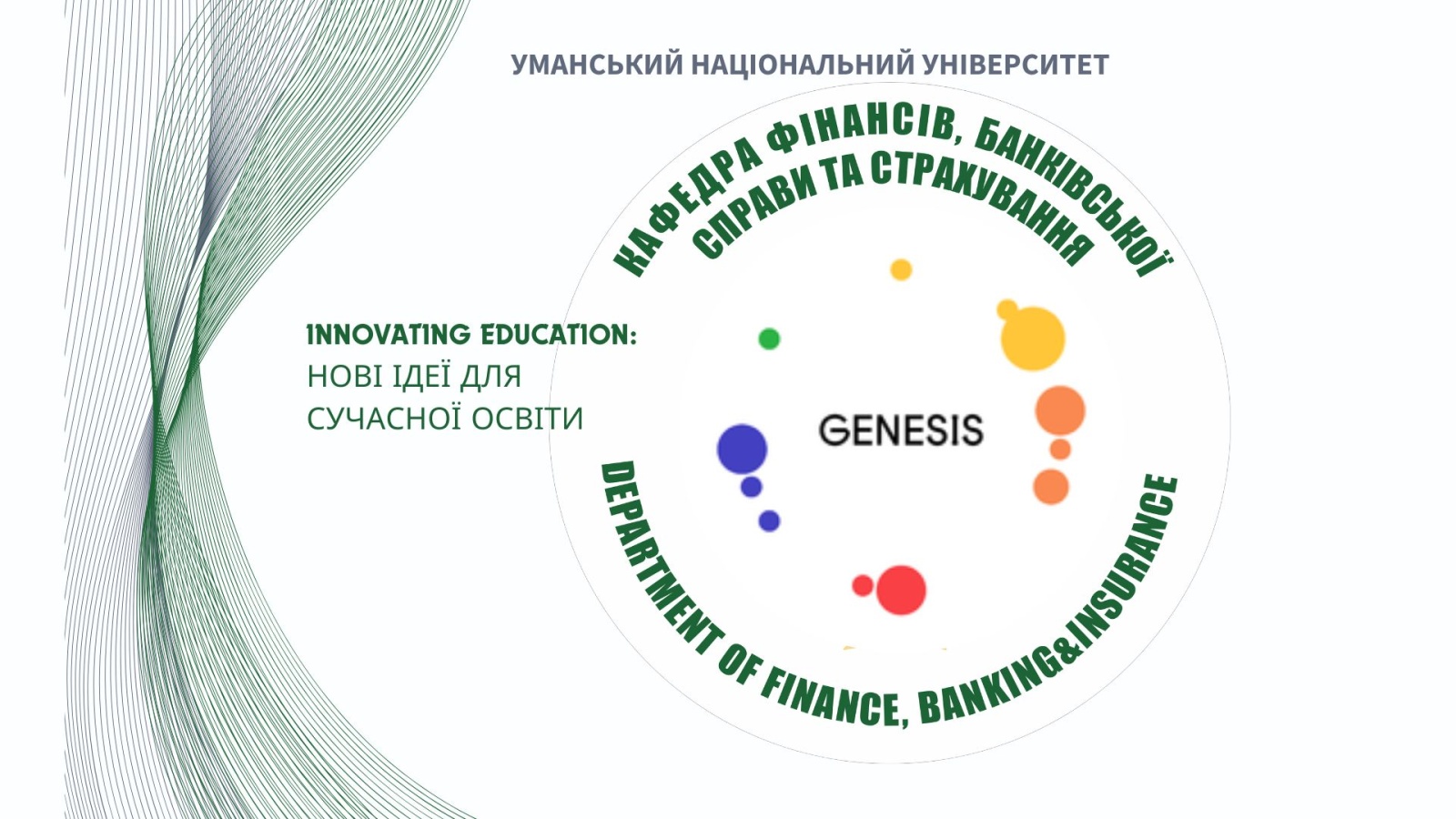 УМАНСЬКИЙ НАЦІОНАЛЬНИЙ УНІВЕРСИТЕТ

КАФЕДРА ФІНАНСІВ, БАНКІВСЬКОЇ СПРАВИ ТА СТРАХУВАННЯ

INNOVATING EDUCATION:
НОВІ ІДЕЇ ДЛЯ СУЧАСНОЇ ОСВІТИ

GENESIS

DEPARTMENT OF FINANCE, BANKING&INSURANCE